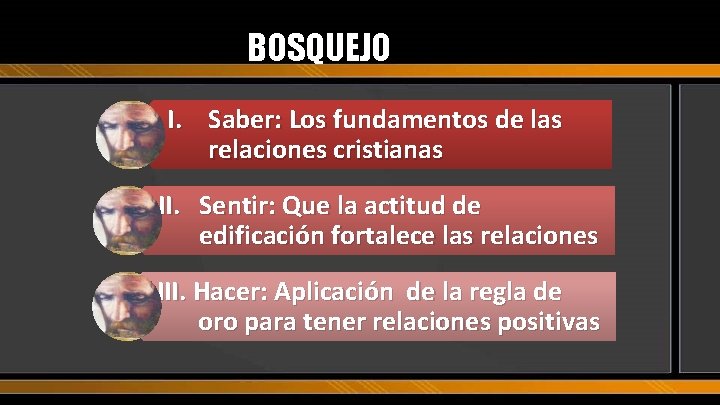 BOSQUEJO

I. Saber: Los fundamentos de las relaciones cristianas

II. Sentir: Que la actitud de edificación fortalece las relaciones

III. Hacer: Aplicación de la regla de oro para tener relaciones positivas